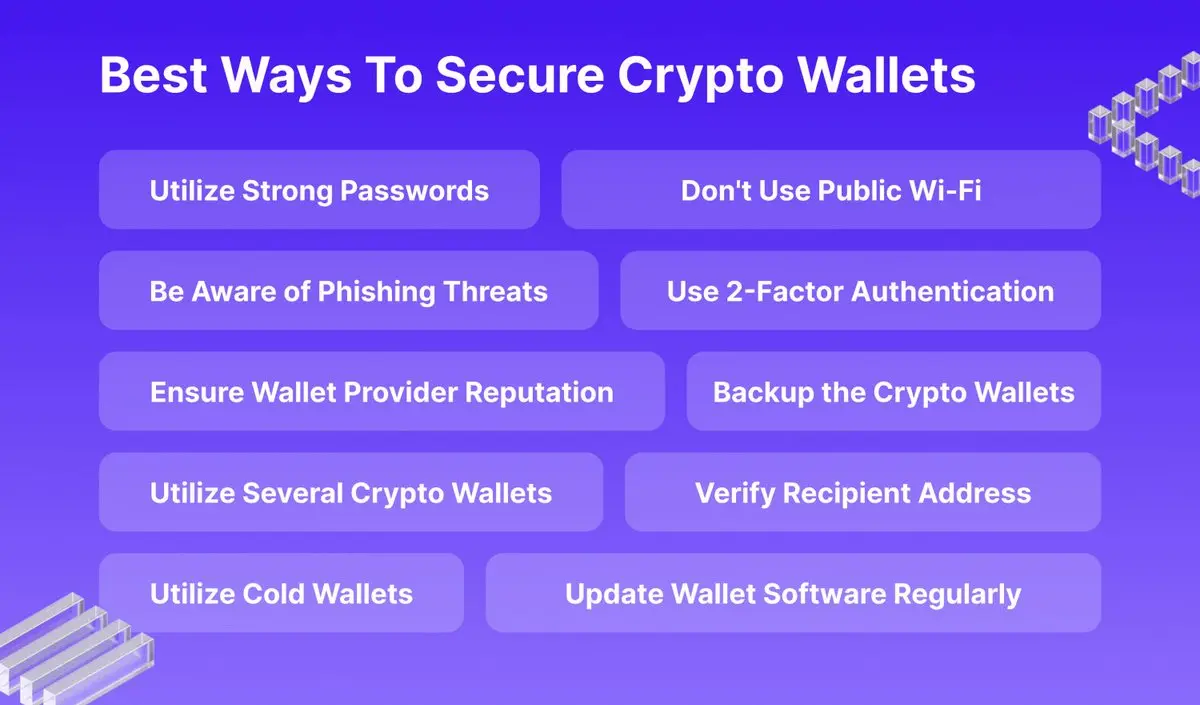 Best Ways To Secure Crypto Wallets

Utilize Strong Passwords

Don't Use Public Wi-Fi

Be Aware of Phishing Threats

Use 2-Factor Authentication

Ensure Wallet Provider Reputation

Backup the Crypto Wallets

Utilize Several Crypto Wallets

Verify Recipient Address

Utilize Cold Wallets

Update Wallet Software Regularly